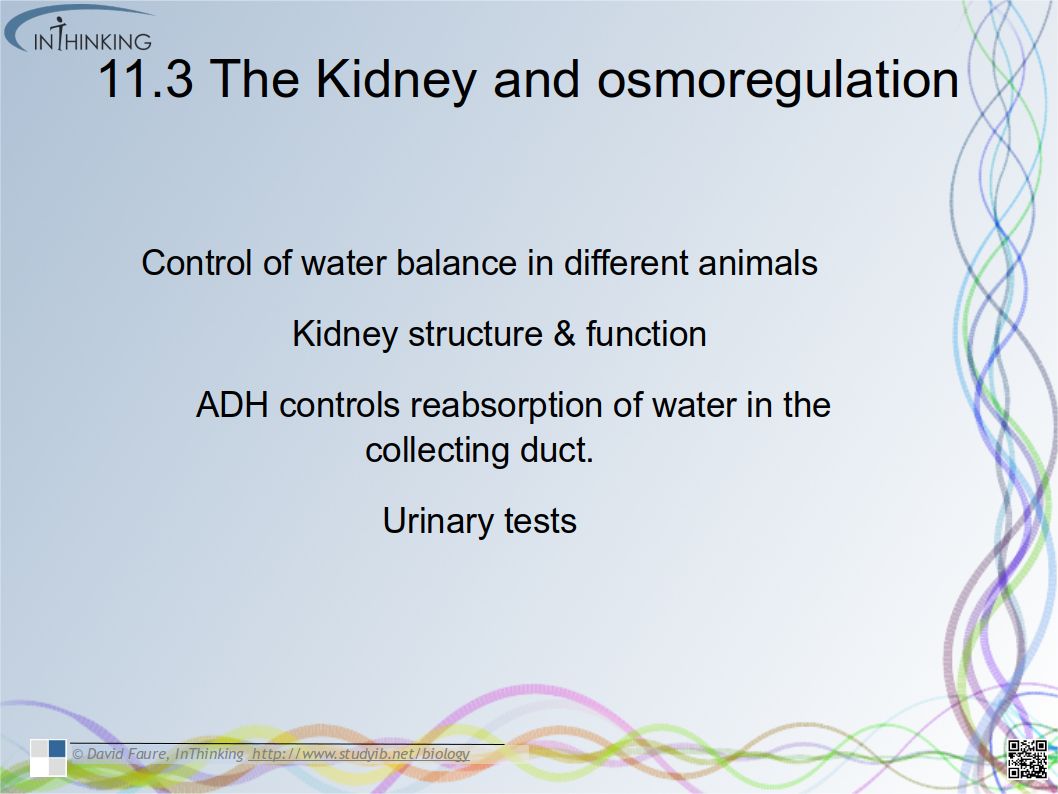 INTHINKING

11.3 The Kidney and osmoregulation

Control of water balance in different animals

Kidney structure & function

ADH controls reabsorption of water in the collecting duct.

Urinary tests

© David Faure, InThinking http://www.studyib.net/biology